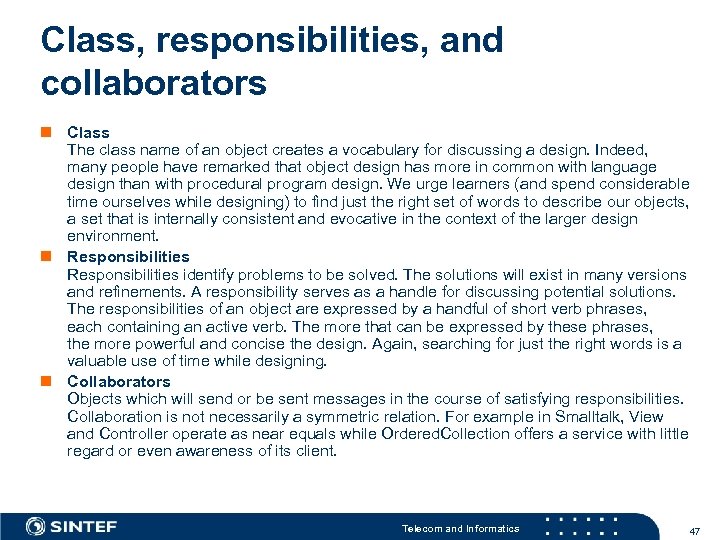 Class, responsibilities, and collaborators

Class
The class name of an object creates a vocabulary for discussing a design. Indeed, many people have remarked that object design has more in common with language design than with procedural program design. We urge learners (and spend considerable time ourselves while designing) to find just the right set of words to describe our objects, a set that is internally consistent and evocative in the context of the larger design environment.

Responsibilities
Responsibilities identify problems to be solved. The solutions will exist in many versions and refinements. A responsibility serves as a handle for discussing potential solutions. The responsibilities of an object are expressed by a handful of short verb phrases, each containing an active verb. The more that can be expressed by these phrases, the more powerful and concise the design. Again, searching for just the right words is a valuable use of time while designing.

Collaborators
Objects which will send or be sent messages in the course of satisfying responsibilities. Collaboration is not necessarily a symmetric relation. For example in Smalltalk, View and Controller operate as near equals while OrderedCollection offers a service with little regard or even awareness of its client.

SINTEF

Telecom and Informatics

47